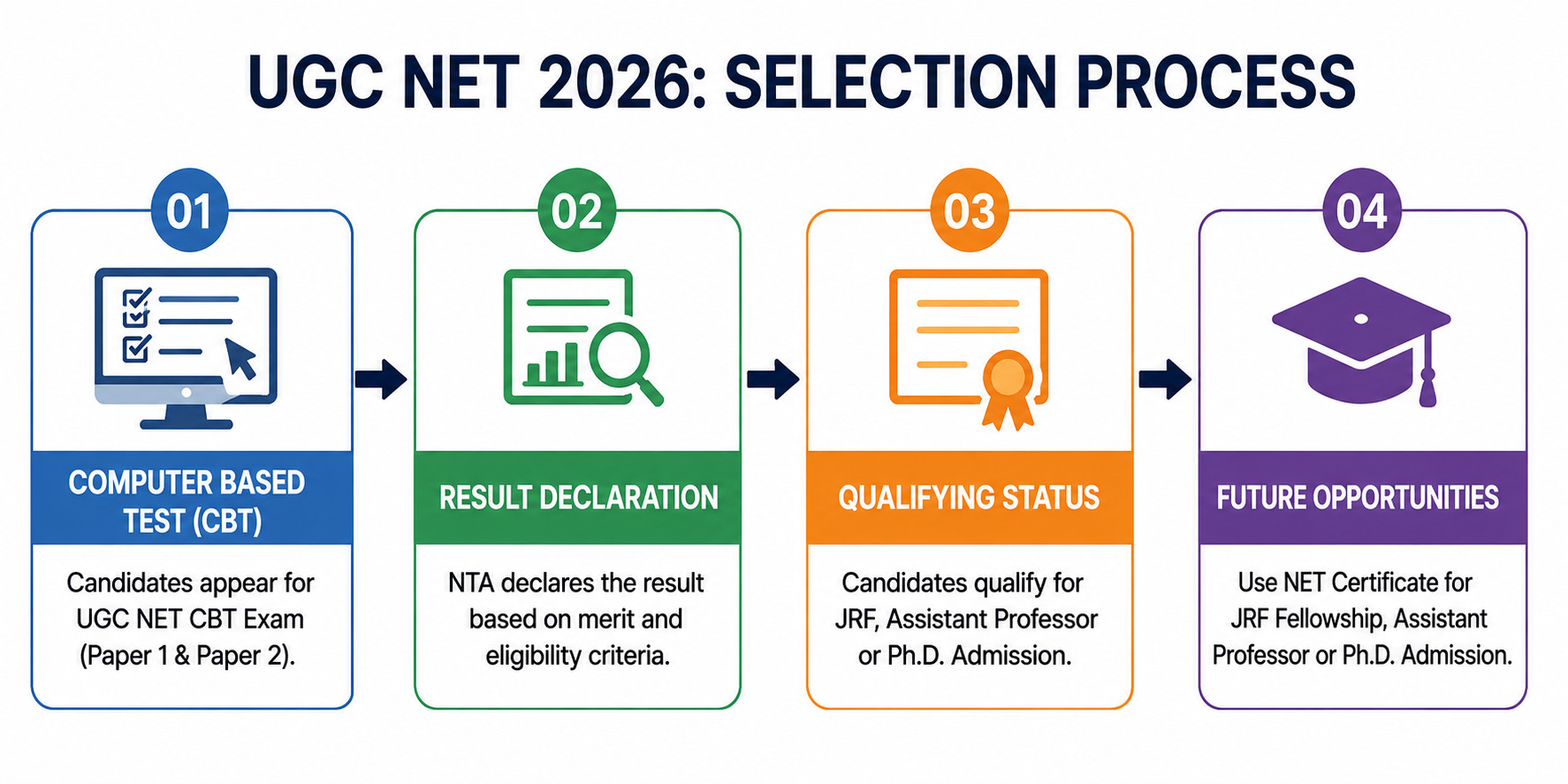 UGC NET 2026: SELECTION PROCESS

01

COMPUTER BASED TEST (CBT)

Candidates appear for UGC NET CBT Exam (Paper 1 & Paper 2).

02

RESULT DECLARATION

NTA declares the result based on merit and eligibility criteria.

03

QUALIFYING STATUS

Candidates qualify for JRF, Assistant Professor or Ph.D. Admission.

04

FUTURE OPPORTUNITIES

Use NET Certificate for JRF Fellowship, Assistant Professor or Ph.D. Admission.